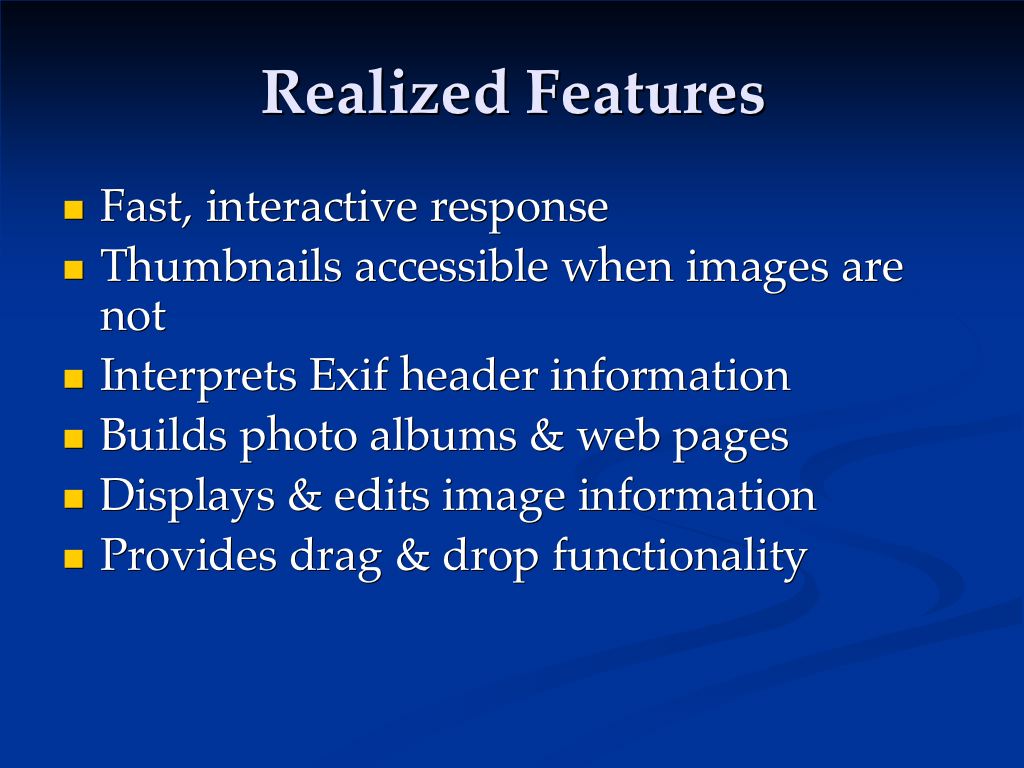 Realized Features

- Fast, interactive response
- Thumbnails accessible when images are not
- Interprets Exif header information
- Builds photo albums & web pages
- Displays & edits image information
- Provides drag & drop functionality